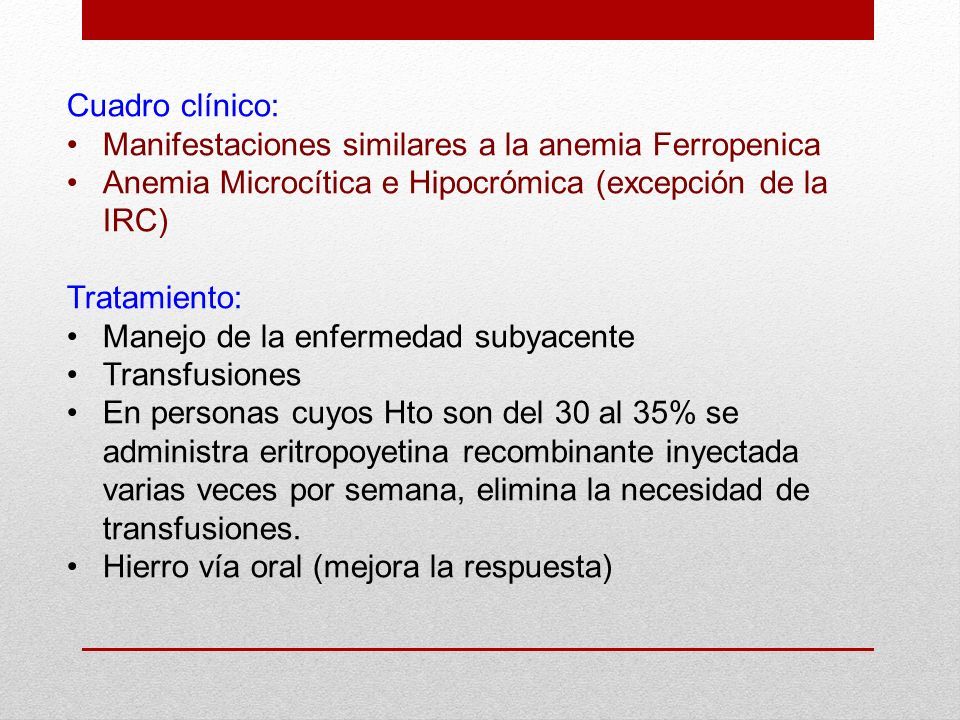 Cuadro clínico:
• Manifestaciones similares a la anemia Ferropenica
• Anemia Microcítica e Hipocrómica (excepción de la IRC)

Tratamiento:
• Manejo de la enfermedad subyacente
• Transfusiones
• En personas cuyos Hto son del 30 al 35% se administra eritropoyetina recombinante inyectada varias veces por semana, elimina la necesidad de transfusiones.
• Hierro vía oral (mejora la respuesta)